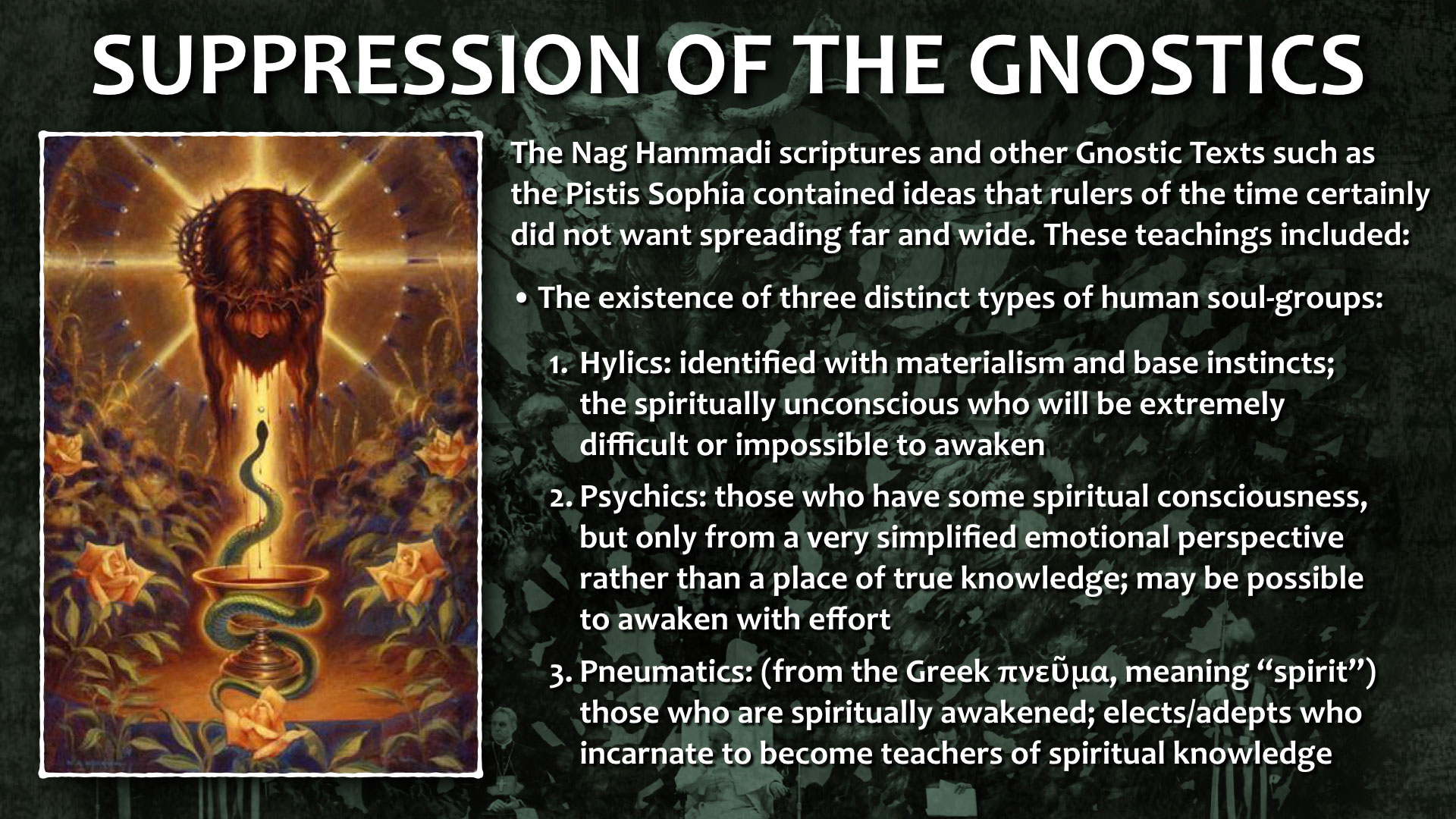 SUPPRESSION OF THE GNOSTICS

The Nag Hammadi scriptures and other Gnostic Texts such as the Pistis Sophia contained ideas that rulers of the time certainly did not want spreading far and wide. These teachings included:

• The existence of three distinct types of human soul-groups:

1. Hylics: identified with materialism and base instincts; the spiritually unconscious who will be extremely difficult or impossible to awaken

2. Psychics: those who have some spiritual consciousness, but only from a very simplified emotional perspective rather than a place of true knowledge; may be possible to awaken with effort

3. Pneumatics: (from the Greek πνεῦμα, meaning “spirit”) those who are spiritually awakened; elects/adepts who incarnate to become teachers of spiritual knowledge